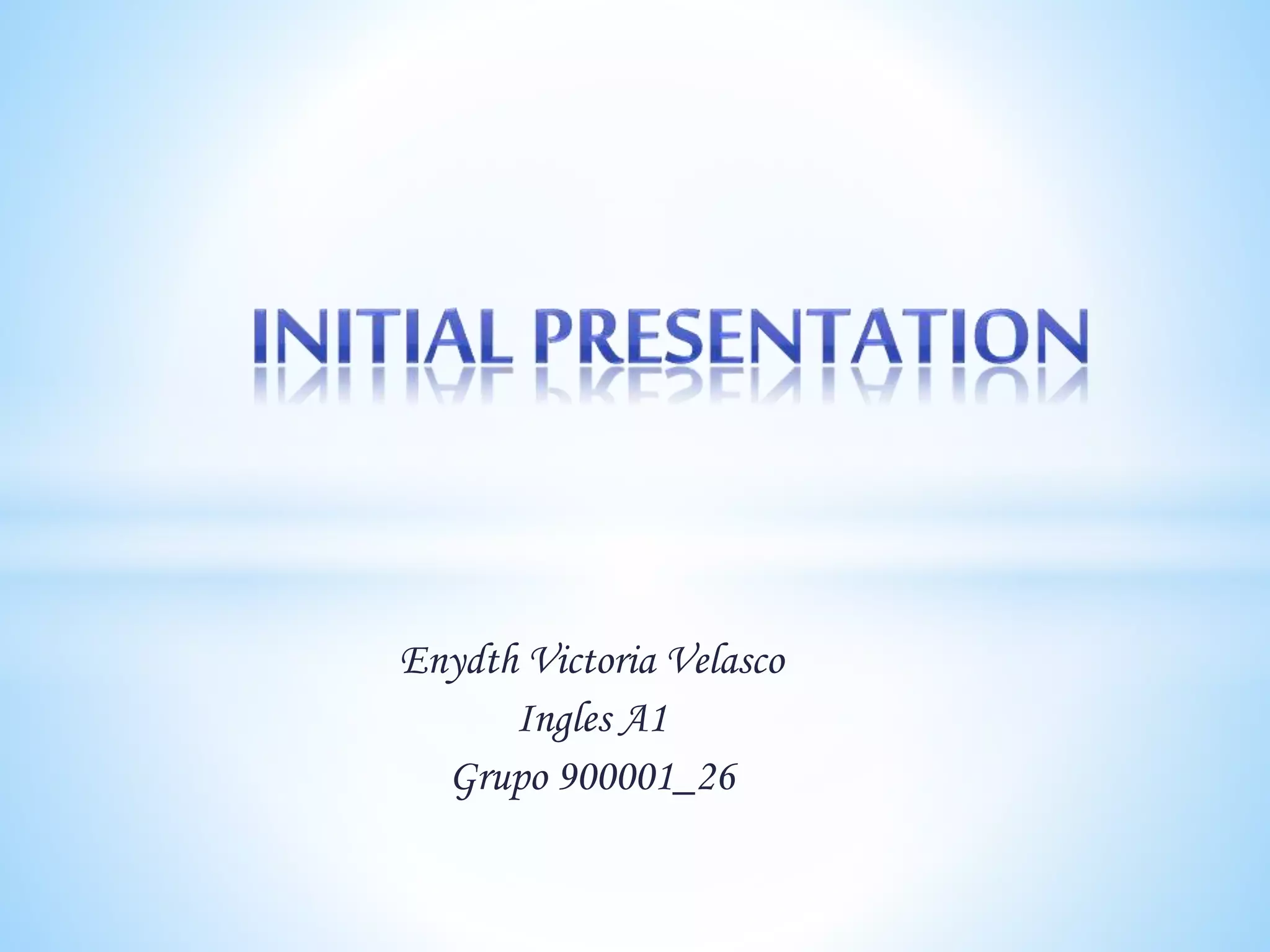 INITIAL PRESENTATION

Enydth Victoria Velasco
Ingles A1
Grupo 900001_26